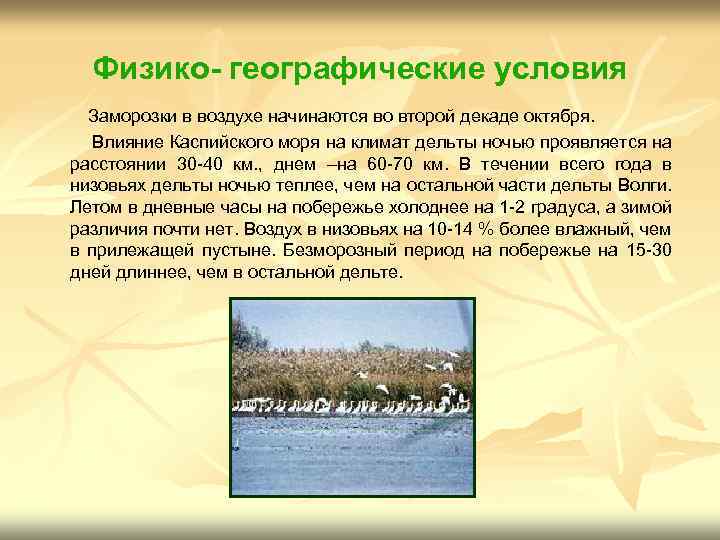 Физико- географические условия

Заморозки в воздухе начинаются во второй декаде октября.

Влияние Каспийского моря на климат дельты ночью проявляется на расстоянии 30-40 км., днем –на 60-70 км. В течении всего года в низовьях дельты ночью теплее, чем на остальной части дельты Волги. Летом в дневные часы на побережье холоднее на 1-2 градуса, а зимой различия почти нет. Воздух в низовьях на 10-14 % более влажный, чем в прилежащей пустыне. Безморозный период на побережье на 15-30 дней длиннее, чем в остальной дельте.